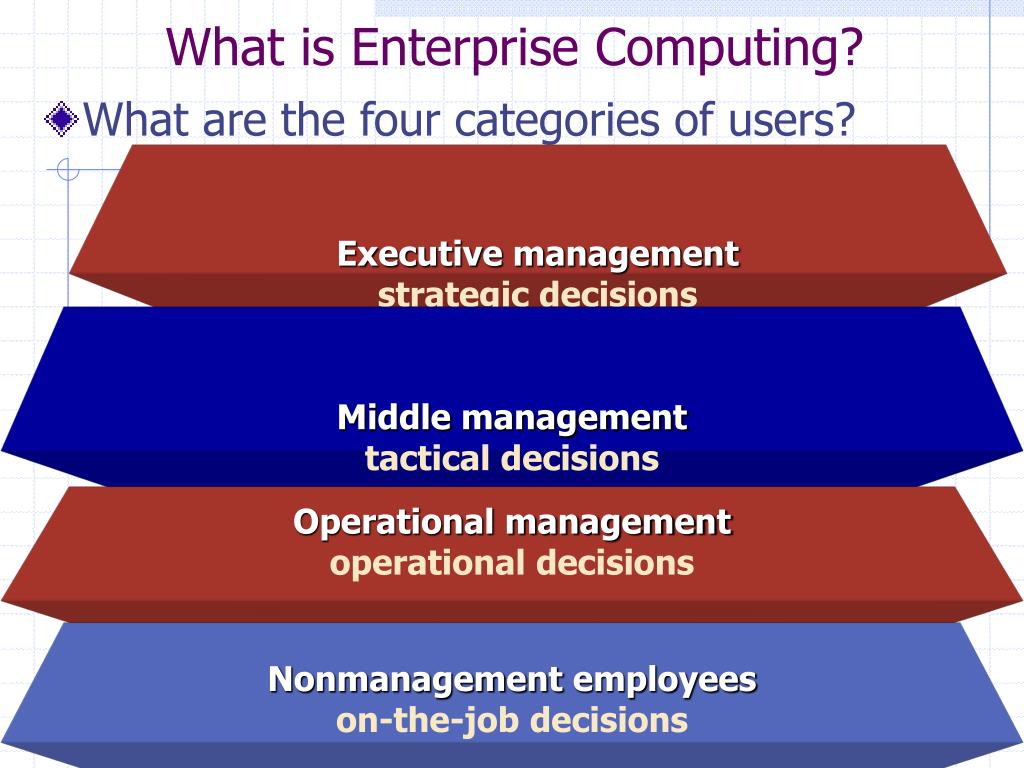 What is Enterprise Computing?

What are the four categories of users?

Executive management
strategic decisions

Middle management
tactical decisions

Operational management
operational decisions

Nonmanagement employees
on-the-job decisions